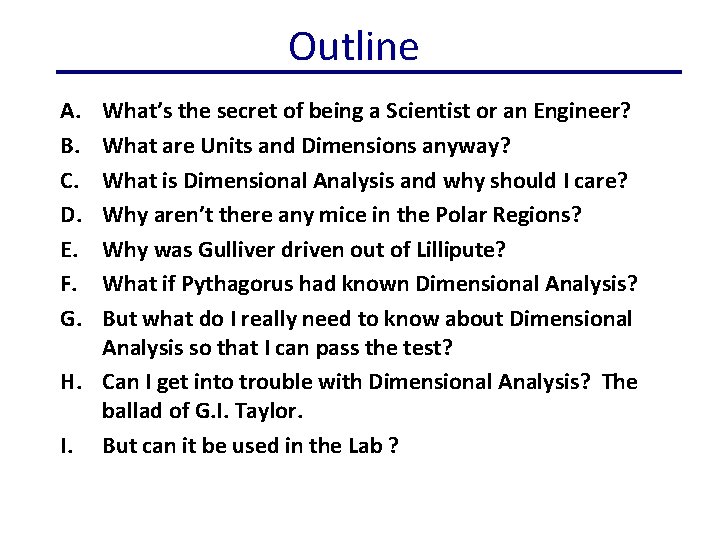 Outline

A. What's the secret of being a Scientist or an Engineer?
B. What are Units and Dimensions anyway?
C. What is Dimensional Analysis and why should I care?
D. Why aren't there any mice in the Polar Regions?
E. Why was Gulliver driven out of Lillipute?
F. What if Pythagorus had known Dimensional Analysis?
G. But what do I really need to know about Dimensional Analysis so that I can pass the test?
H. Can I get into trouble with Dimensional Analysis? The ballad of G.I. Taylor.
I. But can it be used in the Lab ?